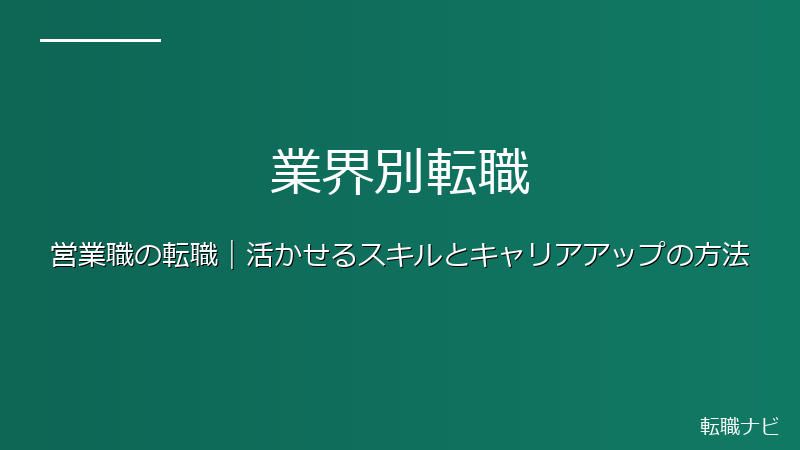 業界別転職

営業職の転職｜活かせるスキルとキャリアアップの方法

転職ナビ